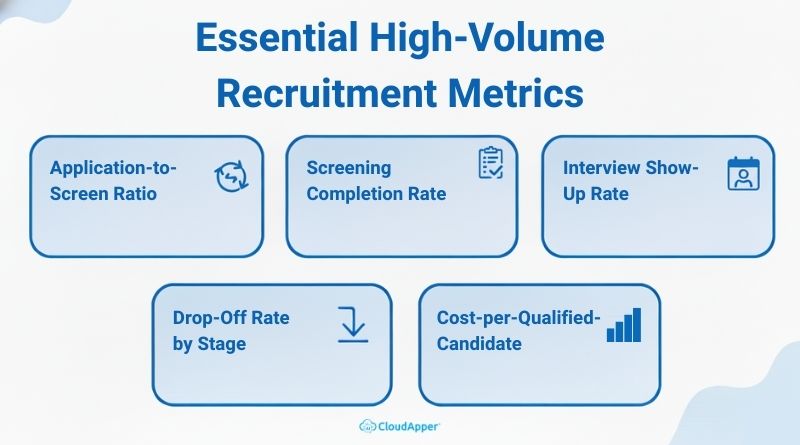 Essential High-Volume Recruitment Metrics

Application-to-Screen Ratio

Screening Completion Rate

Interview Show-Up Rate

Drop-Off Rate by Stage

Cost-per-Qualified-Candidate

CloudApper